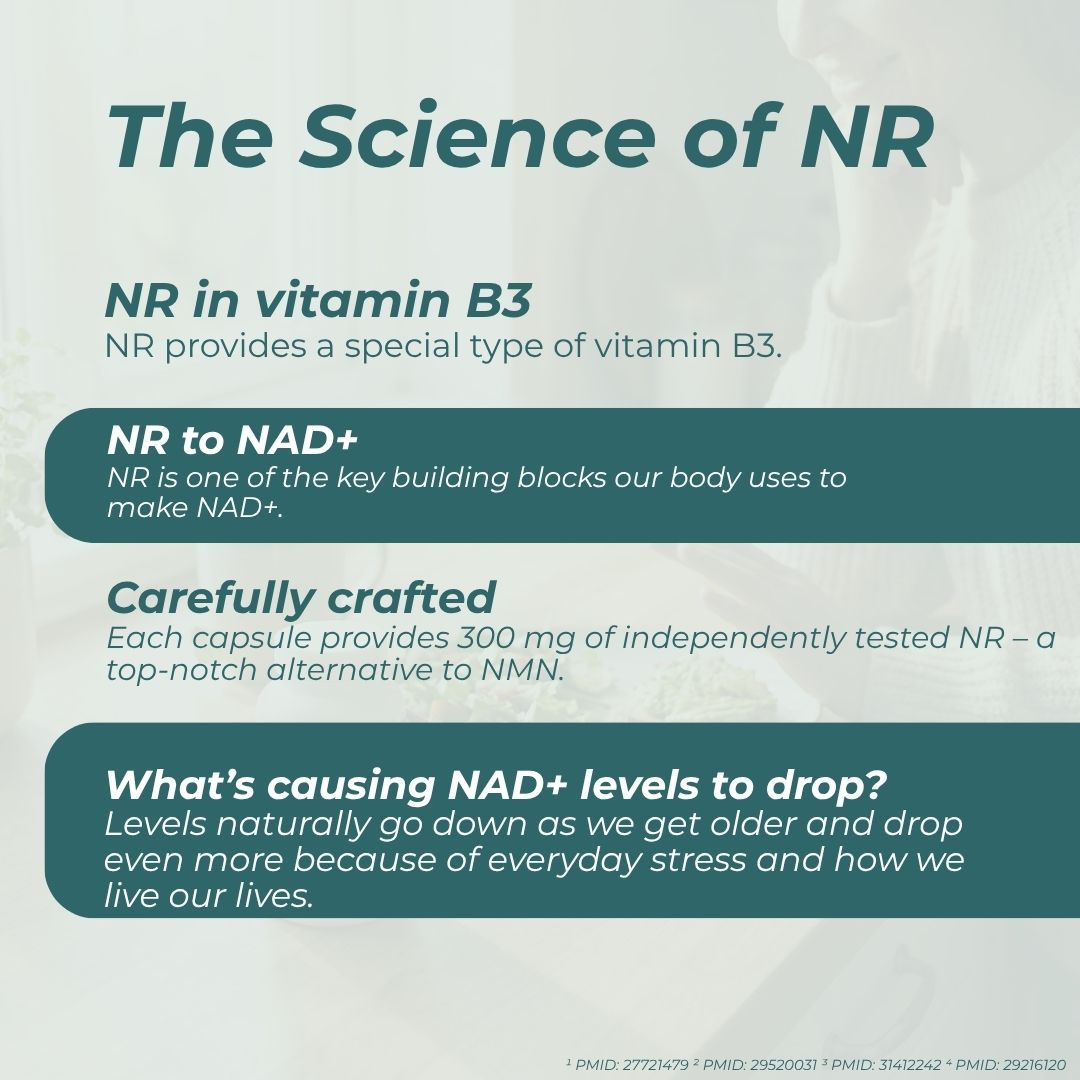 The Science of NR

NR in vitamin B3
NR provides a special type of vitamin B3.

NR to NAD+
NR is one of the key building blocks our body uses to make NAD+.

Carefully crafted
Each capsule provides 300 mg of independently tested NR – a top-notch alternative to NMN.

What's causing NAD+ levels to drop?
Levels naturally go down as we get older and drop even more because of everyday stress and how we live our lives.

¹ PMID: 27721479 ² PMID: 29520031 ³ PMID: 31412242 ⁴ PMID: 29216120